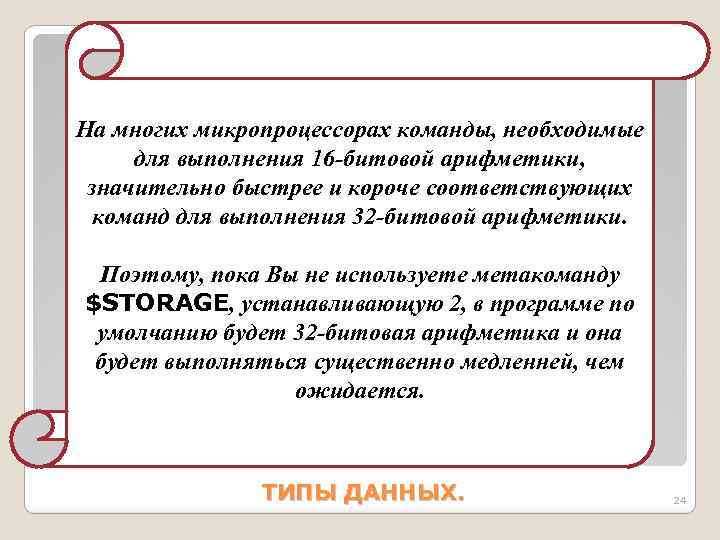 На многих микропроцессорах команды, необходимые для выполнения 16-битовой арифметики, значительно быстрее и короче соответствующих команд для выполнения 32-битовой арифметики.

Поэтому, пока Вы не используете метакоманду $STORAGE, устанавливающую 2, в программе по умолчанию будет 32-битовая арифметика и она будет выполняться существенно медленней, чем ожидается.

ТИПЫ ДАННЫХ.

24